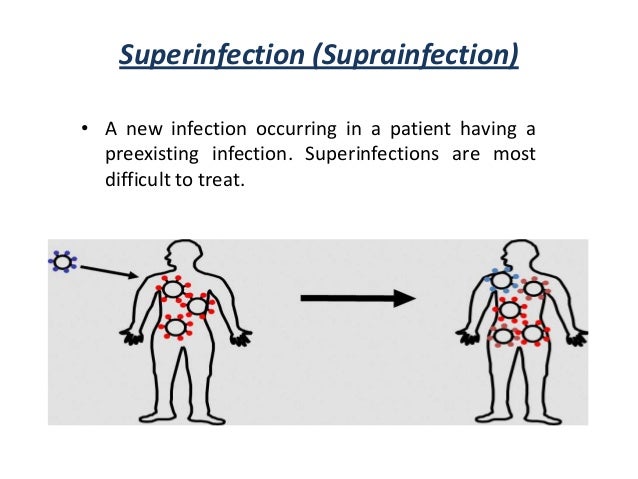 Superinfection (Suprainfection)

• A new infection occurring in a patient having a preexisting infection. Superinfections are most difficult to treat.